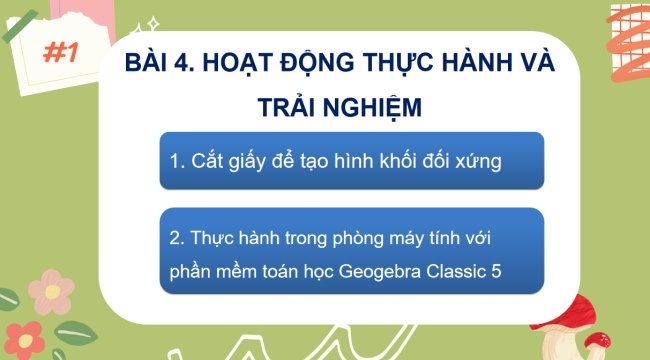 #1

BÀI 4. HOẠT ĐỘNG THỰC HÀNH VÀ TRẢI NGHIỆM

1. Cắt giấy để tạo hình khối đối xứng

2. Thực hành trong phòng máy tính với phần mềm toán học Geogebra Classic 5